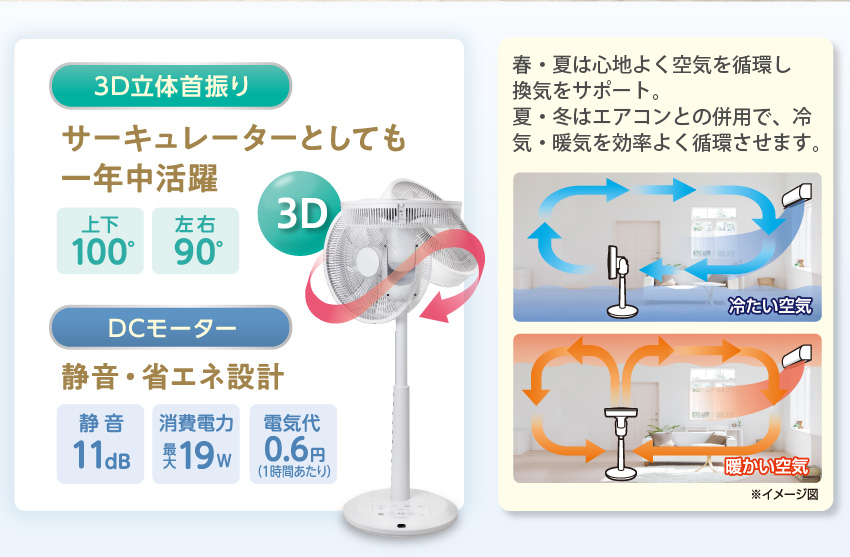 3D立体首振り

サーキュレーターとしても一年中活躍

上下 100°

左右 90°

3D

DCモーター

静音・省エネ設計

静音 11dB

消費電力 最大19W

電気代 0.6円 (1時間あたり)

春・夏は心地よく空気を循環し換気をサポート。
夏・冬はエアコンとの併用で、冷気・暖気を効率よく循環させます。

冷たい空気

暖かい空気

※イメージ図